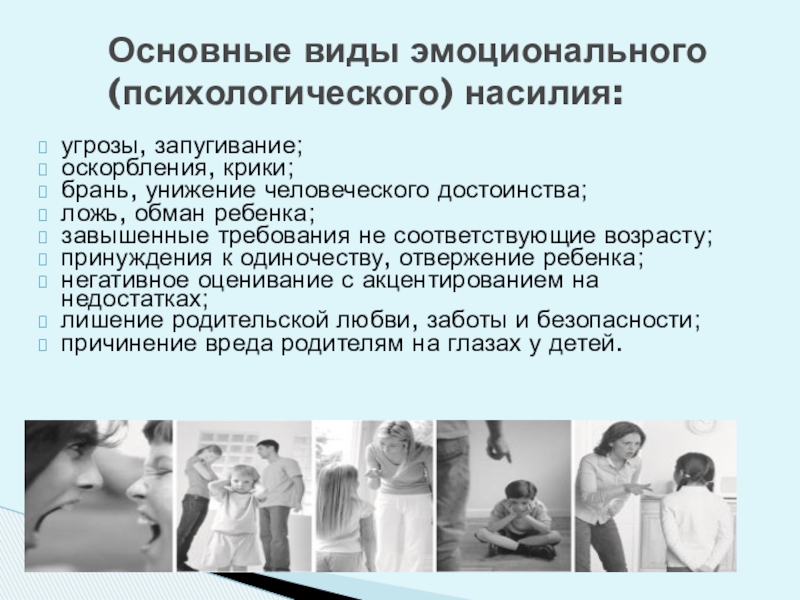 Основные виды эмоционального (психологического) насилия:

угрозы, запугивание;
оскорбления, крики;
брань, унижение человеческого достоинства;
ложь, обман ребенка;
завышенные требования не соответствующие возрасту;
принуждения к одиночеству, отвержение ребенка;
негативное оценивание с акцентированием на недостатках;
лишение родительской любви, заботы и безопасности;
причинение вреда родителям на глазах у детей.